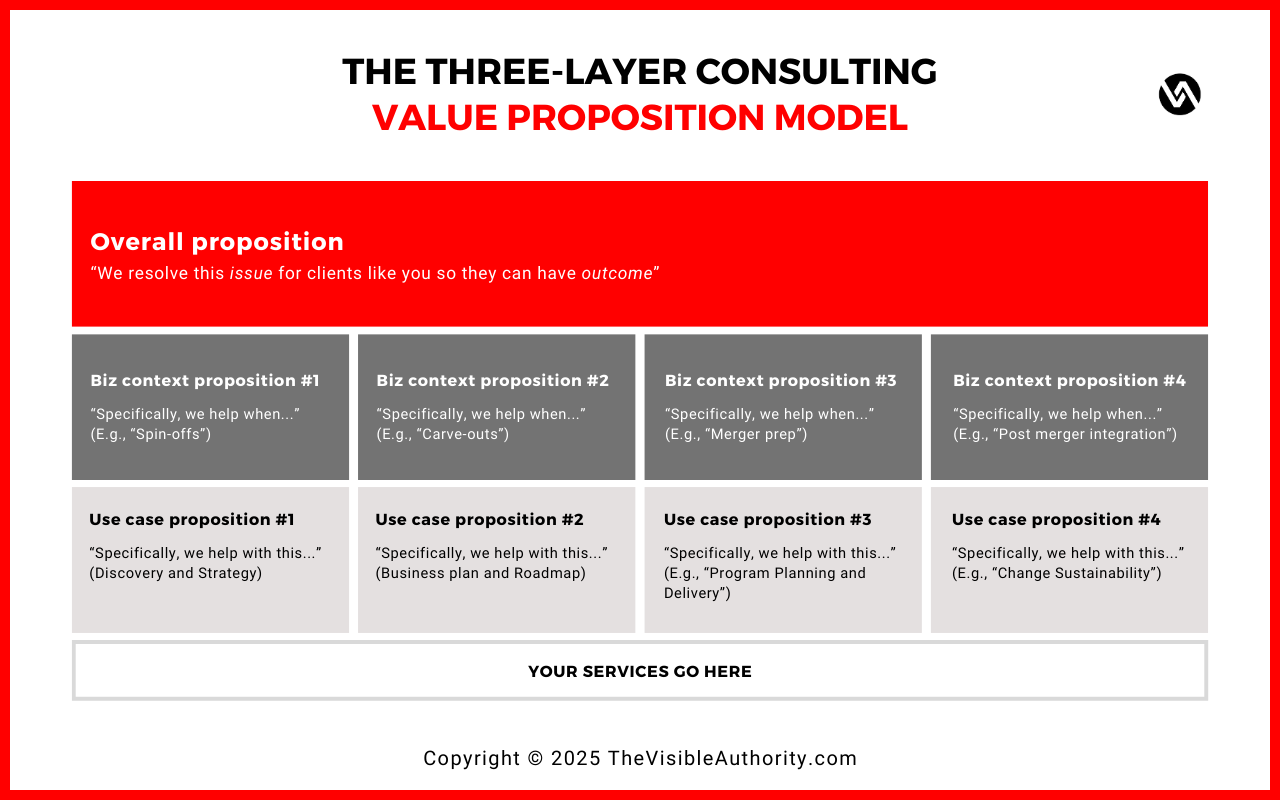 THE THREE-LAYER CONSULTING
VALUE PROPOSITION MODEL

Overall proposition
“We resolve this issue for clients like you so they can have outcome”

Biz context proposition #1
“Specifically, we help when...”
(E.g., “Spin-offs”)

Biz context proposition #2
“Specifically, we help when...”
(E.g., “Carve-outs”)

Biz context proposition #3
“Specifically, we help when...”
(E.g., “Merger prep”)

Biz context proposition #4
“Specifically, we help when...”
(E.g., “Post merger integration”)

Use case proposition #1
“Specifically, we help with this...”
(Discovery and Strategy)

Use case proposition #2
“Specifically, we help with this...”
(Business plan and Roadmap)

Use case proposition #3
“Specifically, we help with this...”
(E.g., “Program Planning and Delivery”)

Use case proposition #4
“Specifically, we help with this...”
(E.g., “Change Sustainability”)

YOUR SERVICES GO HERE

Copyright © 2025 TheVisibleAuthority.com